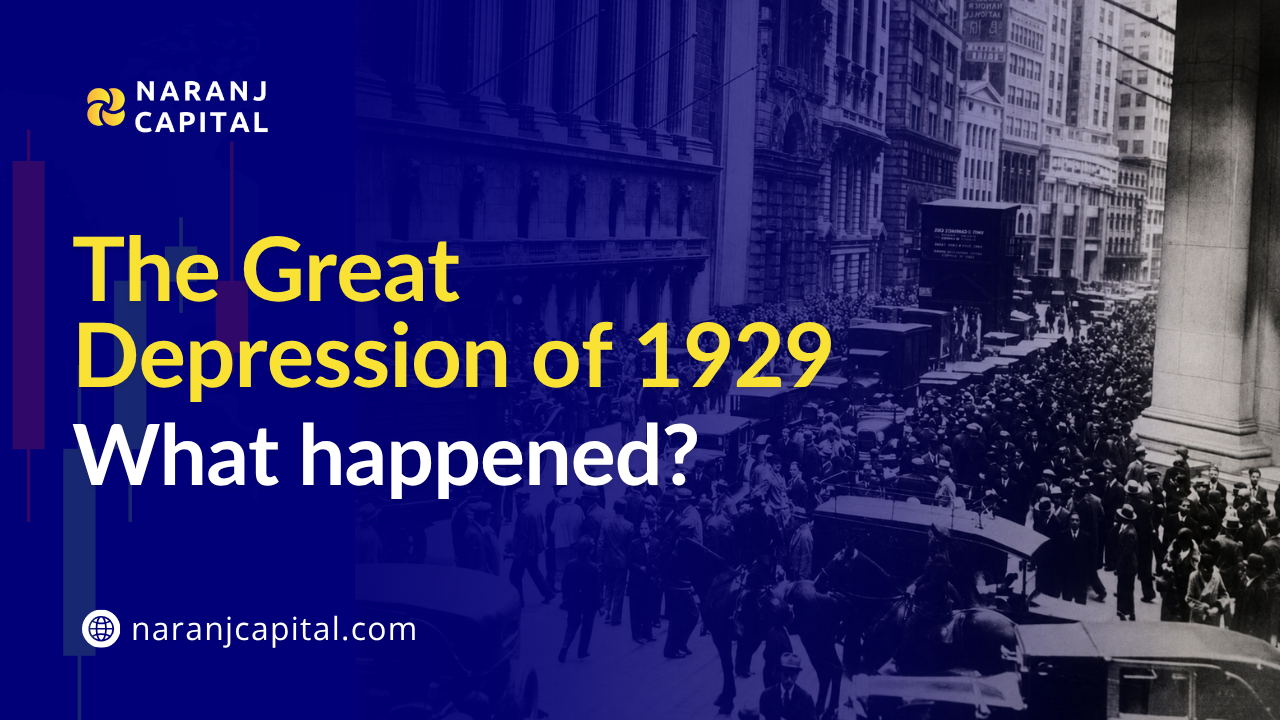 NARANJ CAPITAL

The Great Depression of 1929
What happened?

naranjcapital.com